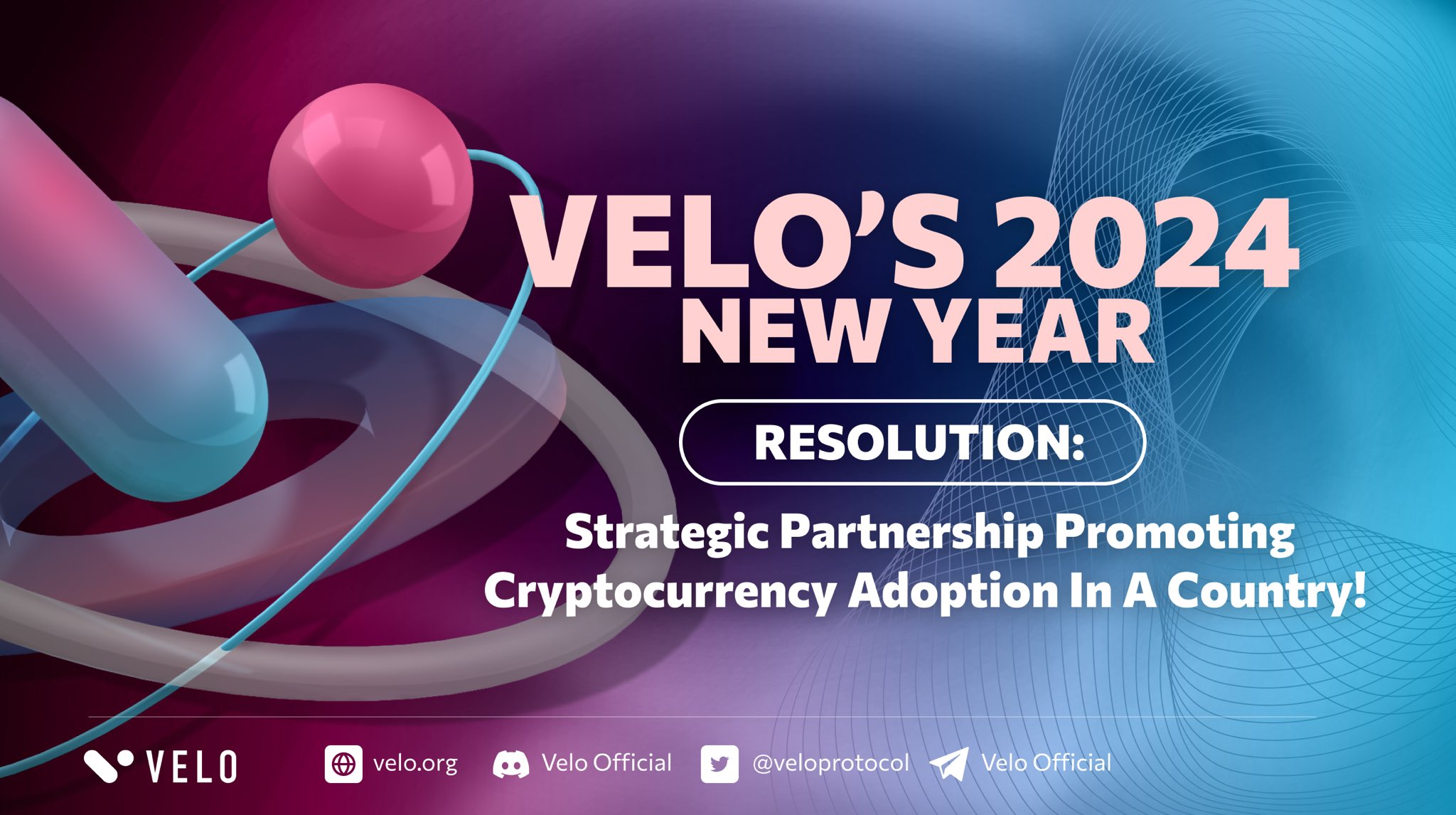 VELO'S 2024 NEW YEAR

RESOLUTION:

Strategic Partnership Promoting Cryptocurrency Adoption In A Country!

VELO

velo.org

Velo Official

@veloprotocol

Velo Official